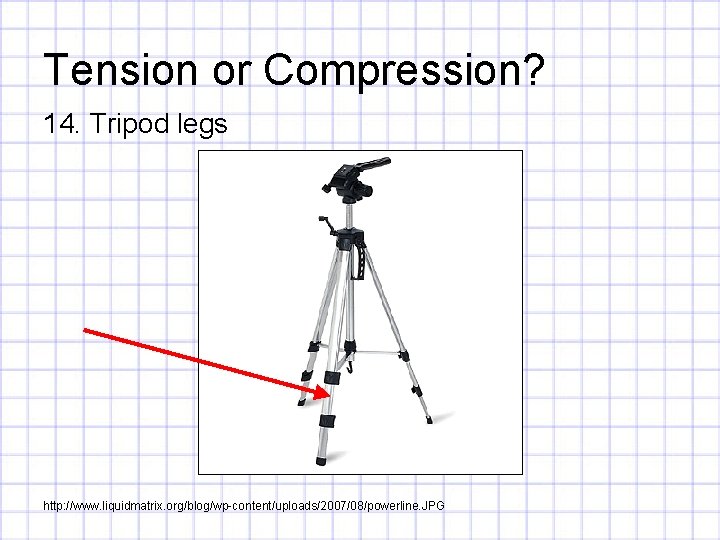 Tension or Compression?

14. Tripod legs

http://www.liquidmatrix.org/blog/wp-content/uploads/2007/08/powerline.JPG